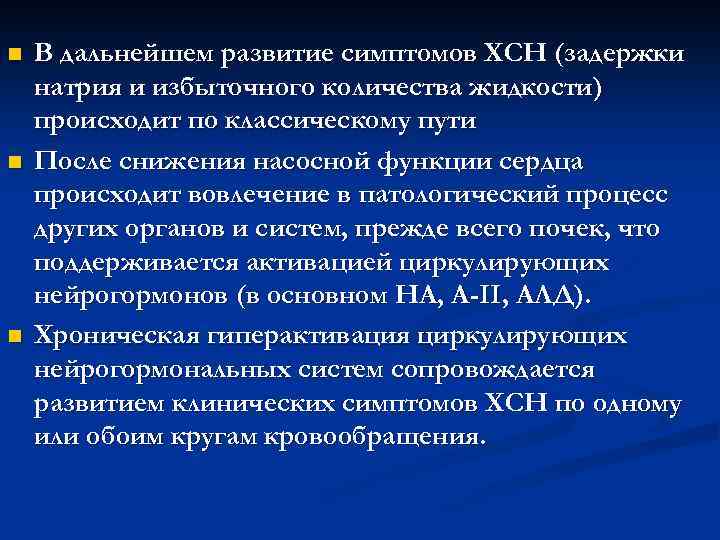 ■ В дальнейшем развитие симптомов ХСН (задержки натрия и избыточного количества жидкости) происходит по классическому пути

■ После снижения насосной функции сердца происходит вовлечение в патологический процесс других органов и систем, прежде всего почек, что поддерживается активацией циркулирующих нейрогормонов (в основном НА, А-II, АЛД).

■ Хроническая гиперактивация циркулирующих нейрогормональных систем сопровождается развитием клинических симптомов ХСН по одному или обоим кругам кровообращения.